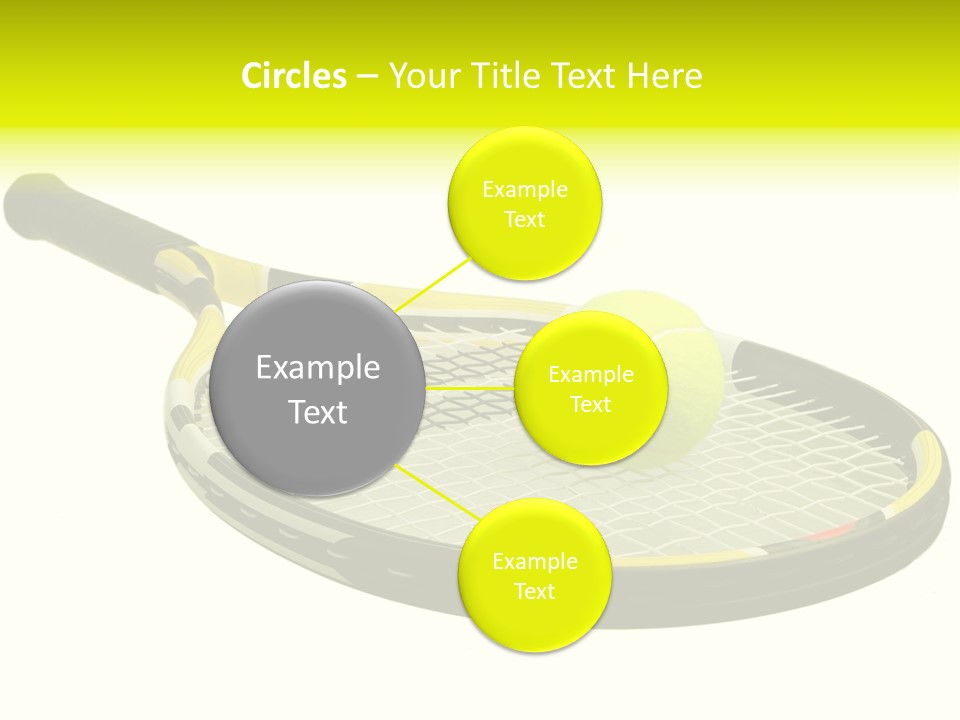 Circles – Your Title Text Here

Example Text

Example Text

Example Text

Example Text